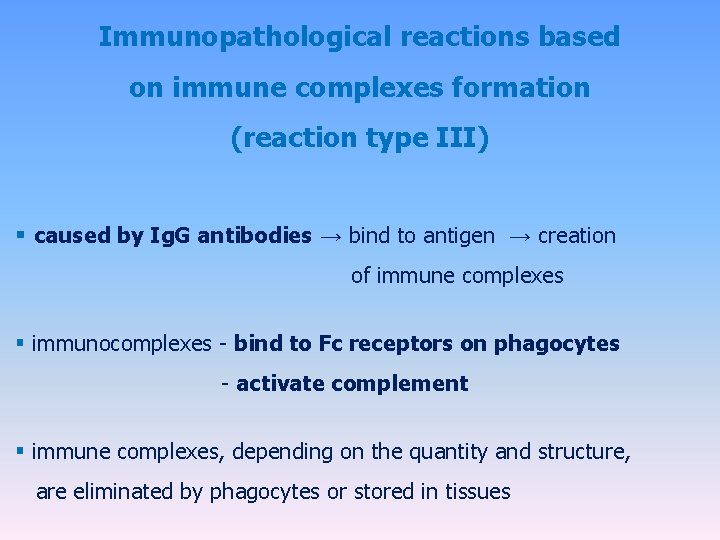 Immunopathological reactions based on immune complexes formation (reaction type III)

▪ caused by IgG antibodies → bind to antigen → creation of immune complexes

▪ immunocomplexes - bind to Fc receptors on phagocytes
- activate complement

▪ immune complexes, depending on the quantity and structure, are eliminated by phagocytes or stored in tissues